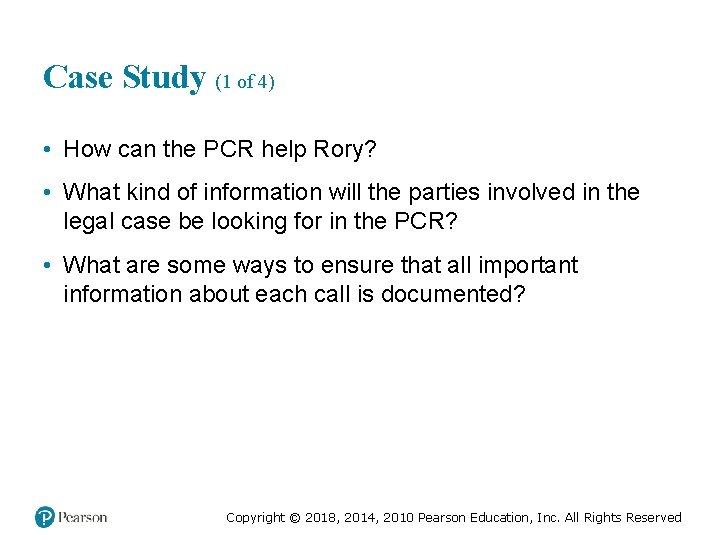 Case Study (1 of 4)

• How can the PCR help Rory?

• What kind of information will the parties involved in the legal case be looking for in the PCR?

• What are some ways to ensure that all important information about each call is documented?

Pearson

Copyright © 2018, 2014, 2010 Pearson Education, Inc. All Rights Reserved